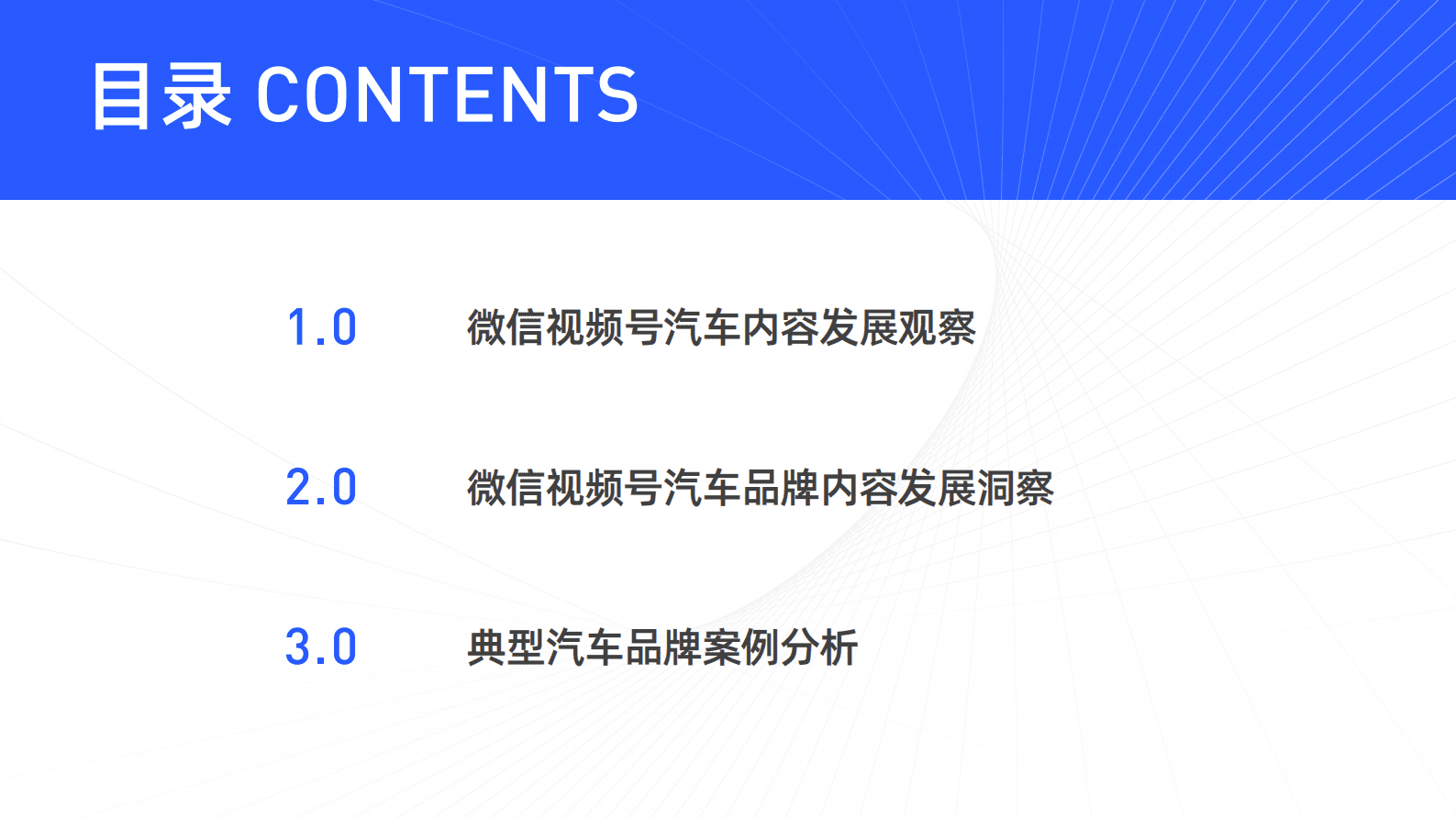 目录 CONTENTS

1.0 微信视频号汽车内容发展观察

2.0 微信视频号汽车品牌内容发展洞察

3.0 典型汽车品牌案例分析